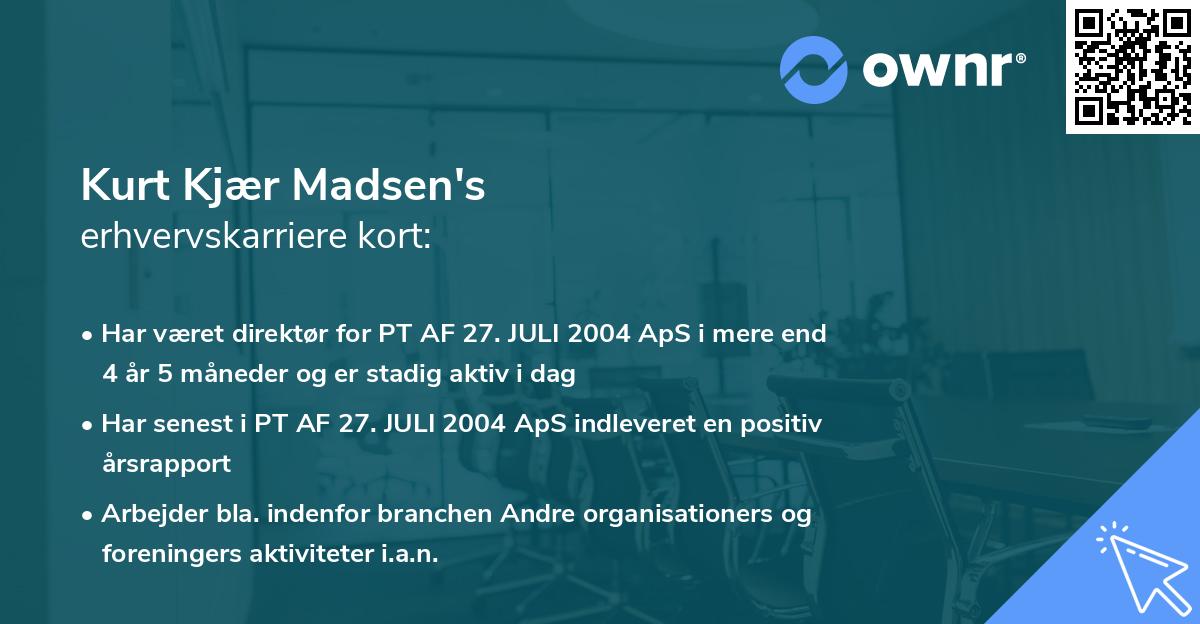 ownr®

Kurt Kjær Madsen's
erhvervskarriere kort:

• Har været direktør for PT AF 27. JULI 2004 ApS i mere end 4 år 5 måneder og er stadig aktiv i dag

• Har senest i PT AF 27. JULI 2004 ApS indleveret en positiv årsrapport

• Arbejder bla. indenfor branchen Andre organisationers og foreningers aktiviteter i.a.n.